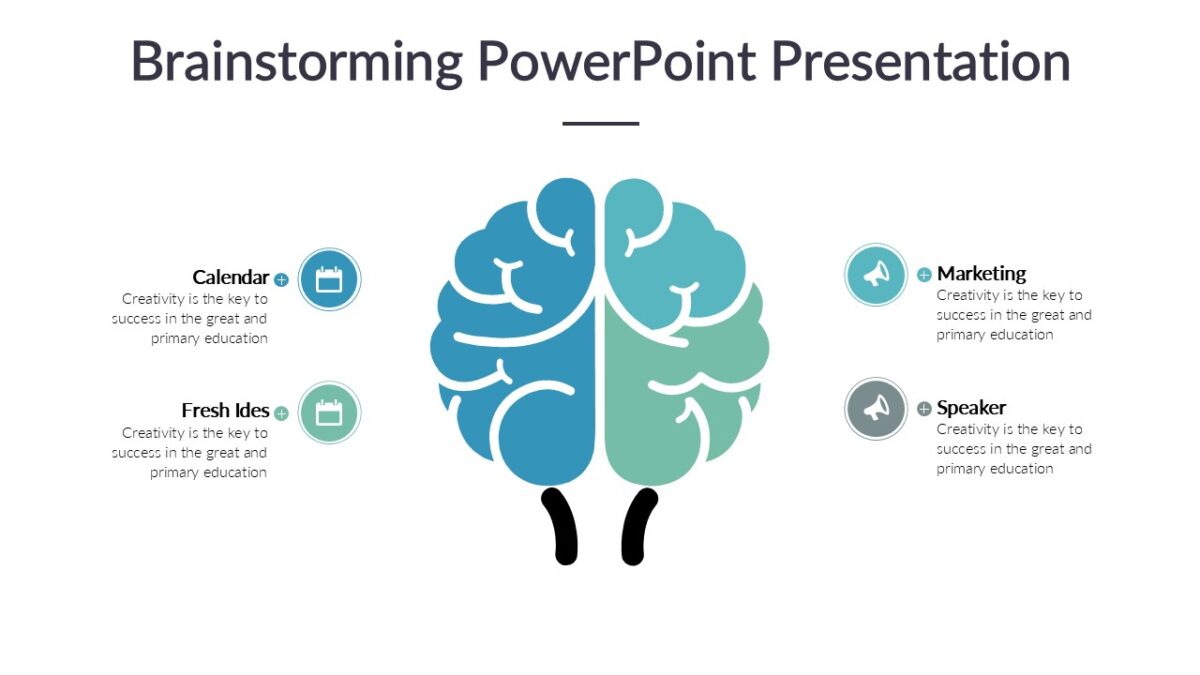 Brainstorming PowerPoint Presentation

Calendar
Creativity is the key to success in the great and primary education

Fresh Ides
Creativity is the key to success in the great and primary education

Marketing
Creativity is the key to success in the great and primary education

Speaker
Creativity is the key to success in the great and primary education